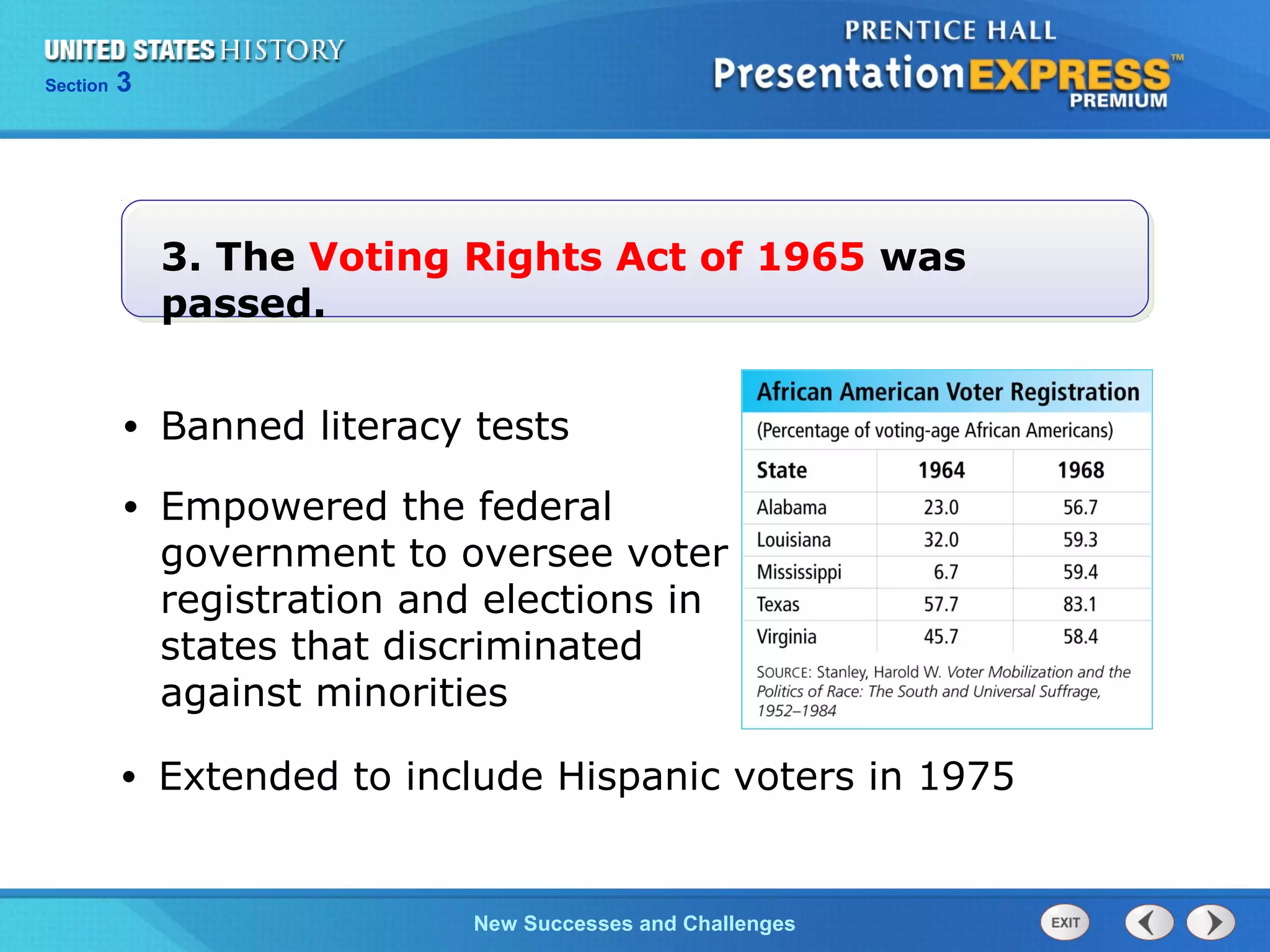 UNITED STATES HISTORY
Section 3

PRENTICE HALL
PresentationEXPRESS™
PREMIUM

3. The Voting Rights Act of 1965 was passed.

• Banned literacy tests

• Empowered the federal government to oversee voter registration and elections in states that discriminated against minorities

African American Voter Registration
(Percentage of voting-age African Americans)

| State | 1964 | 1968 |
|---|---|---|
| Alabama | 23.0 | 56.7 |
| Louisiana | 32.0 | 59.3 |
| Mississippi | 6.7 | 59.4 |
| Texas | 57.7 | 83.1 |
| Virginia | 45.7 | 58.4 |

SOURCE: Stanley, Harold W. Voter Mobilization and the Politics of Race: The South and Universal Suffrage, 1952–1984

• Extended to include Hispanic voters in 1975

New Successes and Challenges

EXIT